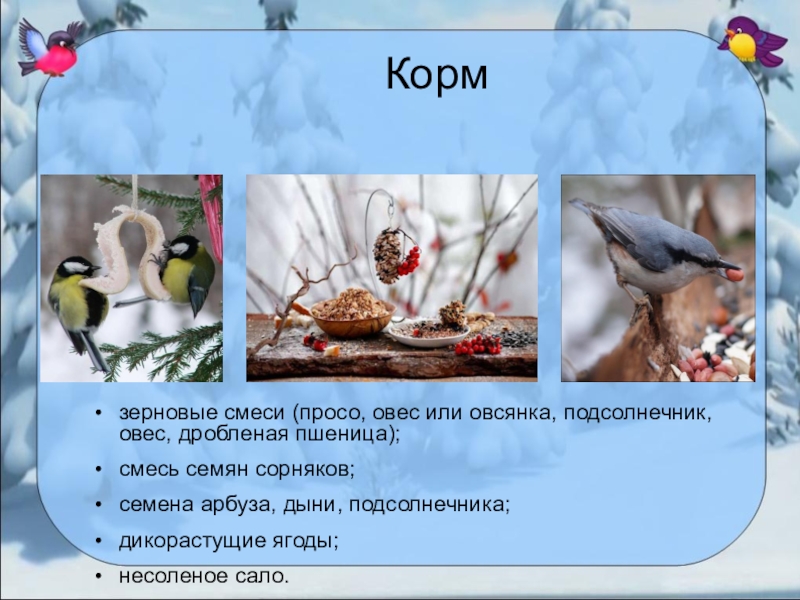 Корм

• зерновые смеси (просо, овес или овсянка, подсолнечник, овес, дробленая пшеница);

• смесь семян сорняков;

• семена арбуза, дыни, подсолнечника;

• дикорастущие ягоды;

• несоленое сало.